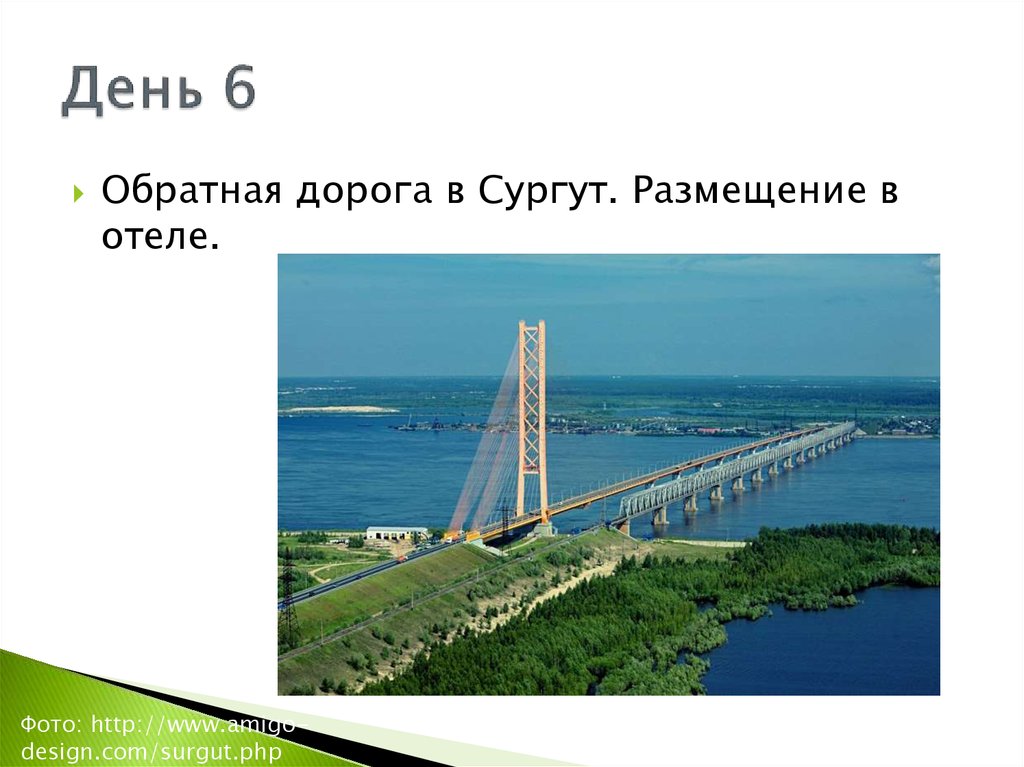 День 6

Обратная дорога в Сургут. Размещение в отеле.

Фото: http://www.amigo-design.com/surgut.php